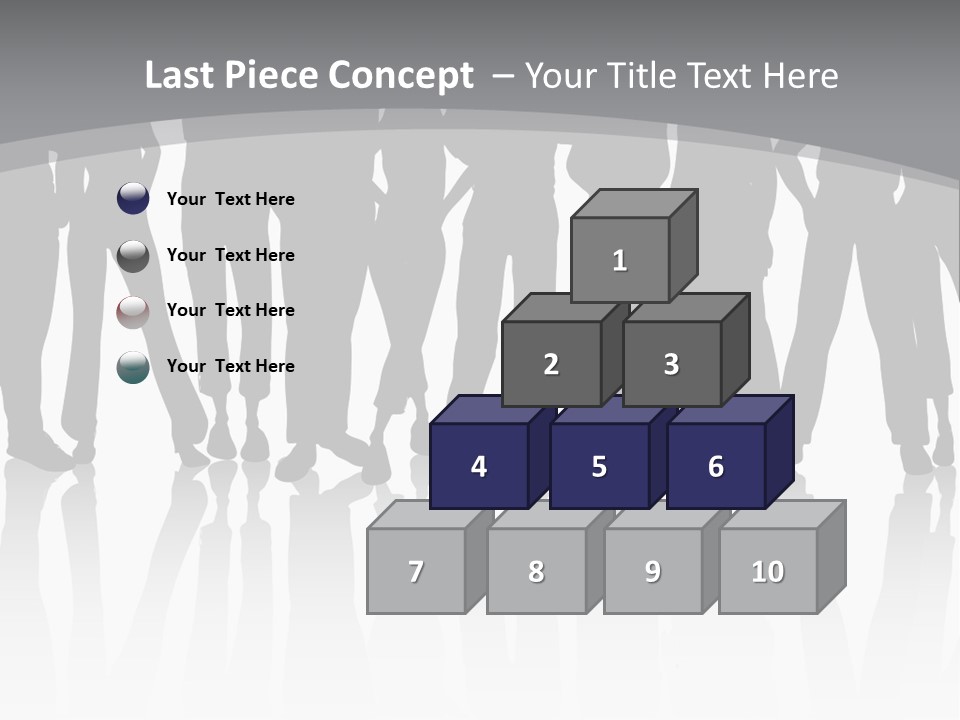 Last Piece Concept – Your Title Text Here

Your Text Here

Your Text Here

Your Text Here

Your Text Here

1

2

3

4

5

6

7

8

9

10